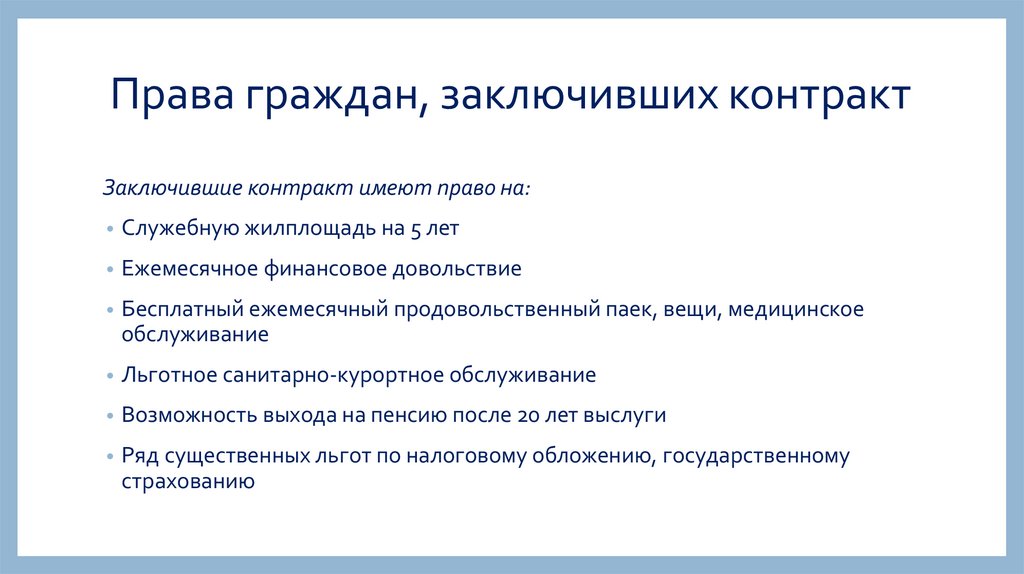 Права граждан, заключивших контракт

Заключившие контракт имеют право на:

• Служебную жилплощадь на 5 лет

• Ежемесячное финансовое довольствие

• Бесплатный ежемесячный продовольственный паек, вещи, медицинское обслуживание

• Льготное санитарно-курортное обслуживание

• Возможность выхода на пенсию после 20 лет выслуги

• Ряд существенных льгот по налоговому обложению, государственному страхованию